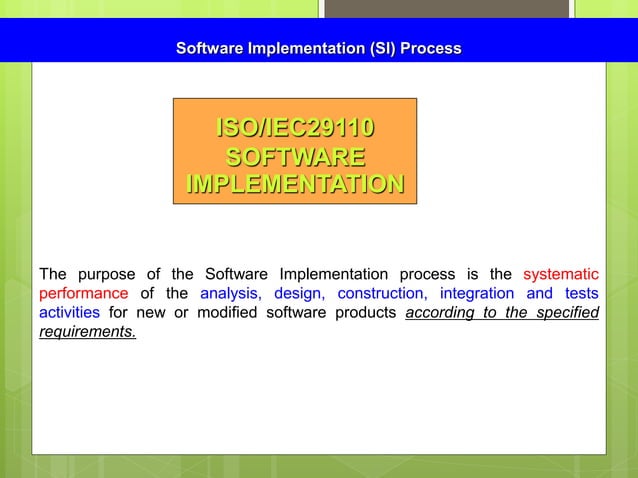 Software Implementation (SI) Process

ISO/IEC29110
SOFTWARE
IMPLEMENTATION

The purpose of the Software Implementation process is the systematic performance of the analysis, design, construction, integration and tests activities for new or modified software products according to the specified requirements.